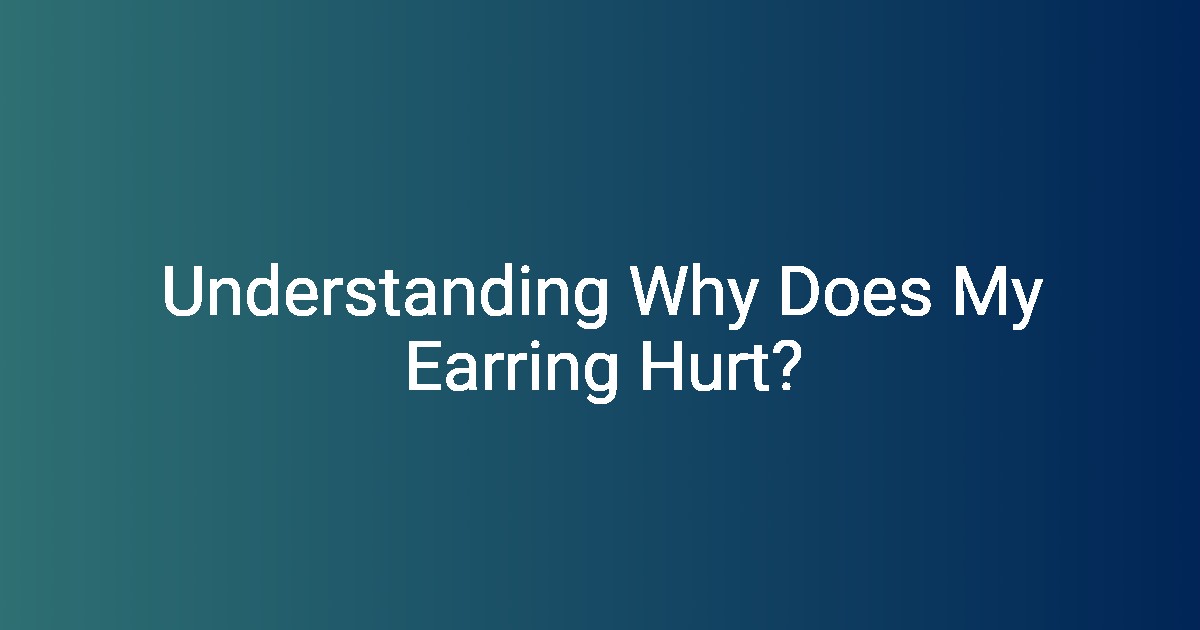 Understanding Why Does My Earring Hurt?